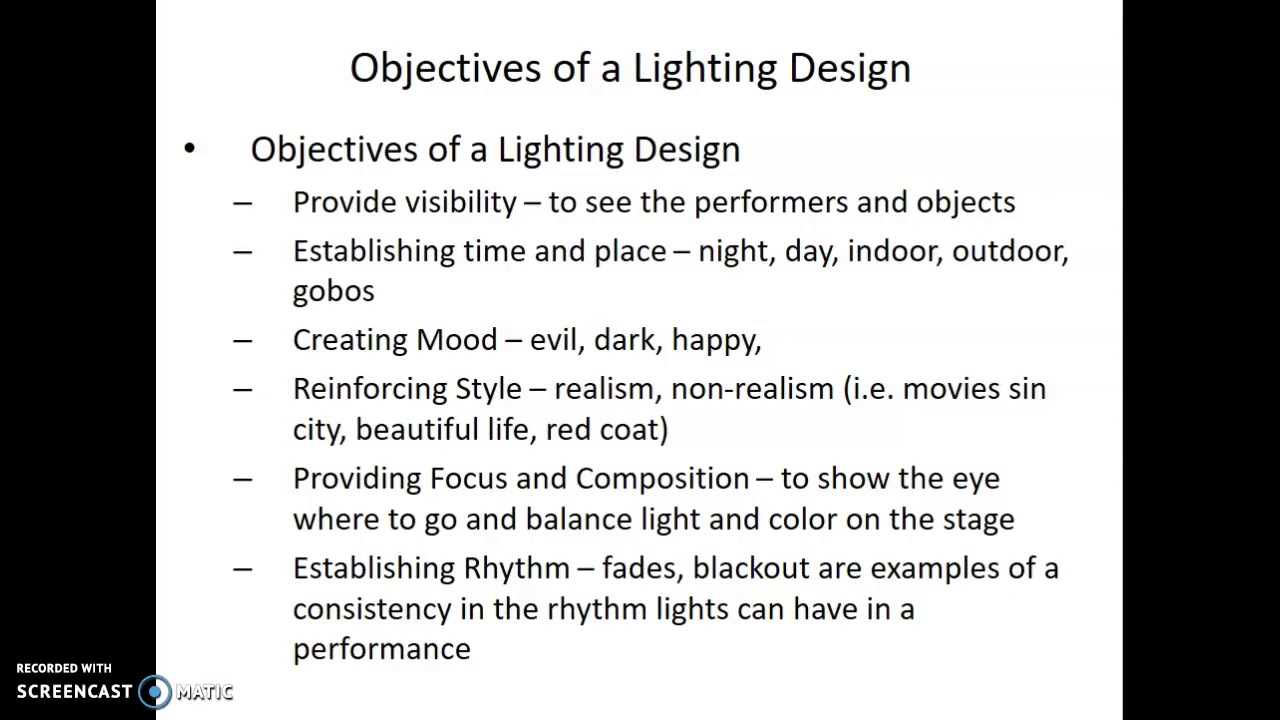 Objectives of a Lighting Design

• Objectives of a Lighting Design
– Provide visibility – to see the performers and objects
– Establishing time and place – night, day, indoor, outdoor, gobos
– Creating Mood – evil, dark, happy,
– Reinforcing Style – realism, non-realism (i.e. movies sin city, beautiful life, red coat)
– Providing Focus and Composition – to show the eye where to go and balance light and color on the stage
– Establishing Rhythm – fades, blackout are examples of a consistency in the rhythm lights can have in a performance

RECORDED WITH
SCREENCAST MATIC